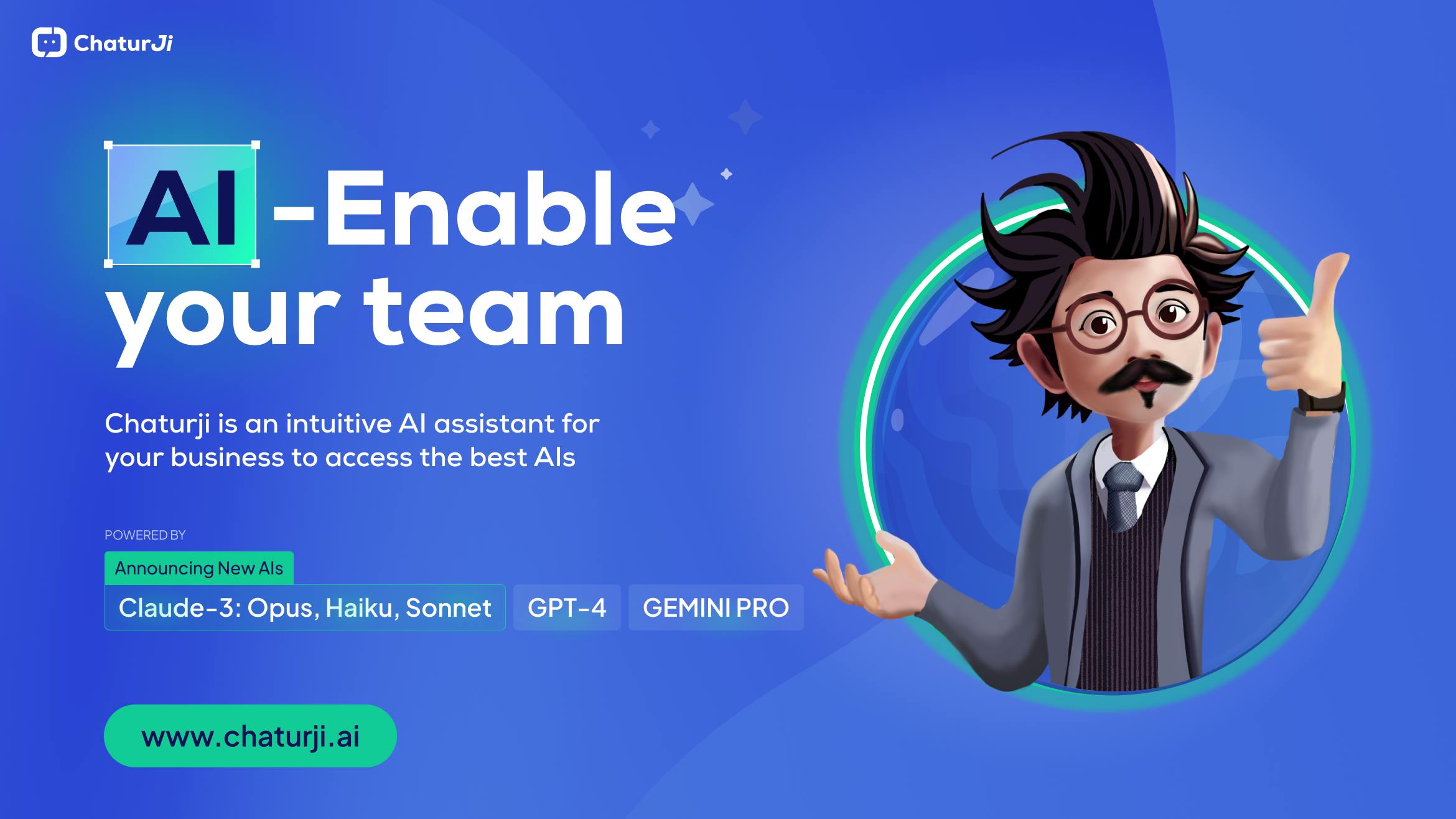 ChaturJi

AI-Enable your team

Chaturji is an intuitive AI assistant for your business to access the best AIs

POWERED BY

Announcing New AIs

Claude-3: Opus, Haiku, Sonnet

GPT-4

GEMINI PRO

www.chaturji.ai